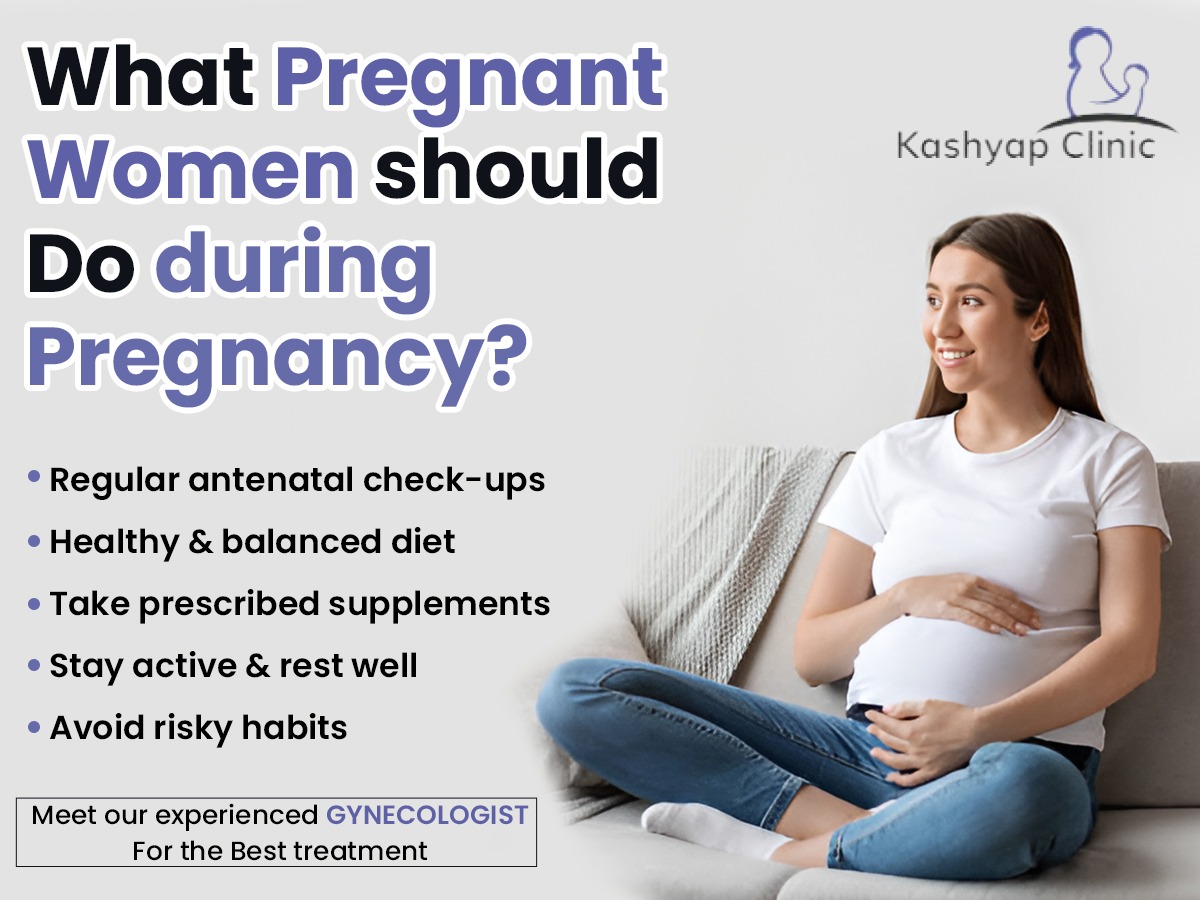 What Pregnant Women should Do during Pregnancy?

Kashyap Clinic

• Regular antenatal check-ups
• Healthy & balanced diet
• Take prescribed supplements
• Stay active & rest well
• Avoid risky habits

Meet our experienced GYNECOLOGIST For the Best treatment